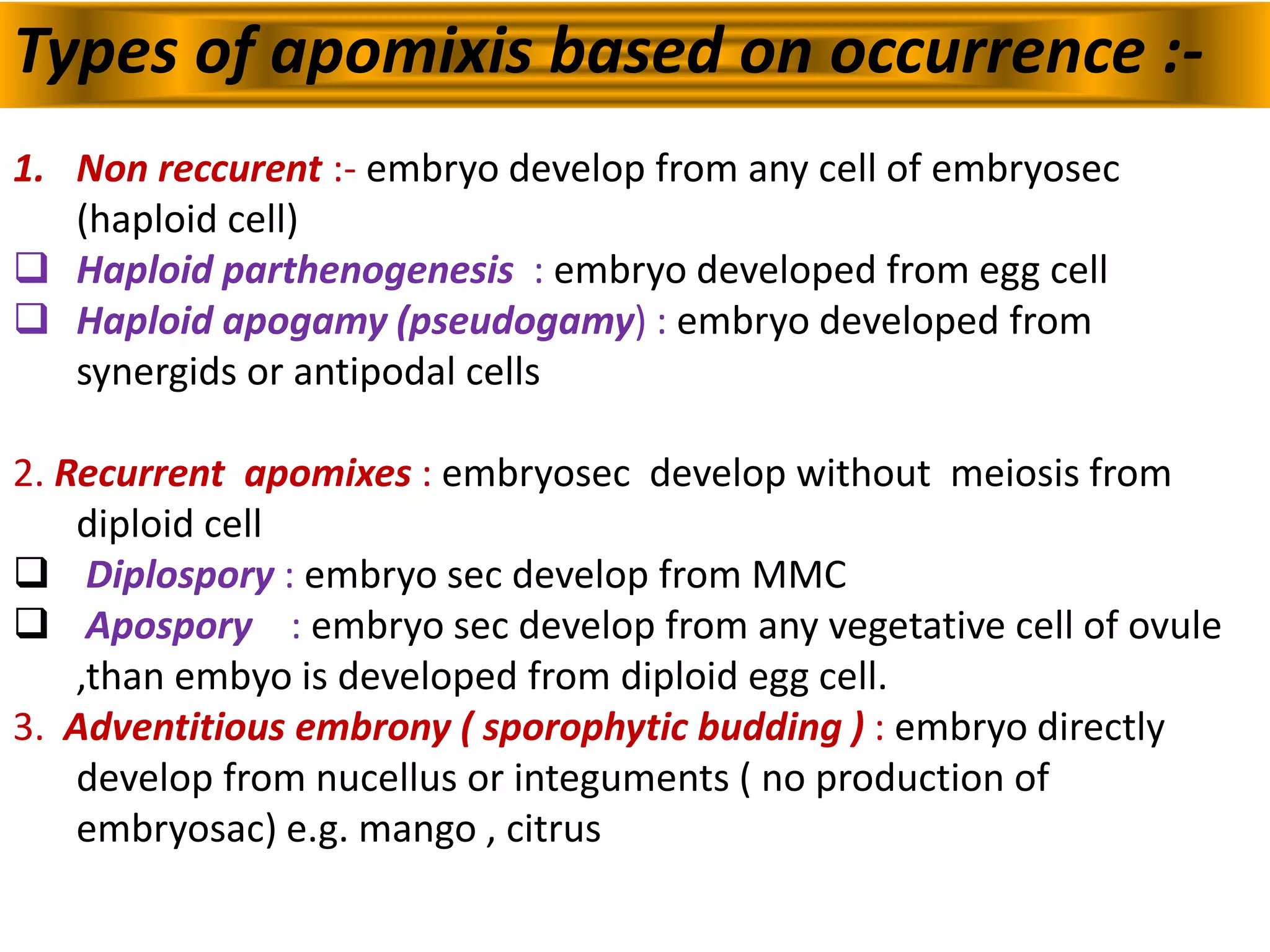 Types of apomixis based on occurrence :-

1. Non reccurent :- embryo develop from any cell of embryosec (haploid cell)
❑ Haploid parthenogenesis : embryo developed from egg cell
❑ Haploid apogamy (pseudogamy) : embryo developed from synergids or antipodal cells

2. Recurrent apomixes : embryosec develop without meiosis from diploid cell
❑ Diplospory : embryo sec develop from MMC
❑ Apospory : embryo sec develop from any vegetative cell of ovule ,than embyo is developed from diploid egg cell.
3. Adventitious embrony ( sporophytic budding ) : embryo directly develop from nucellus or integuments ( no production of embryosac) e.g. mango , citrus